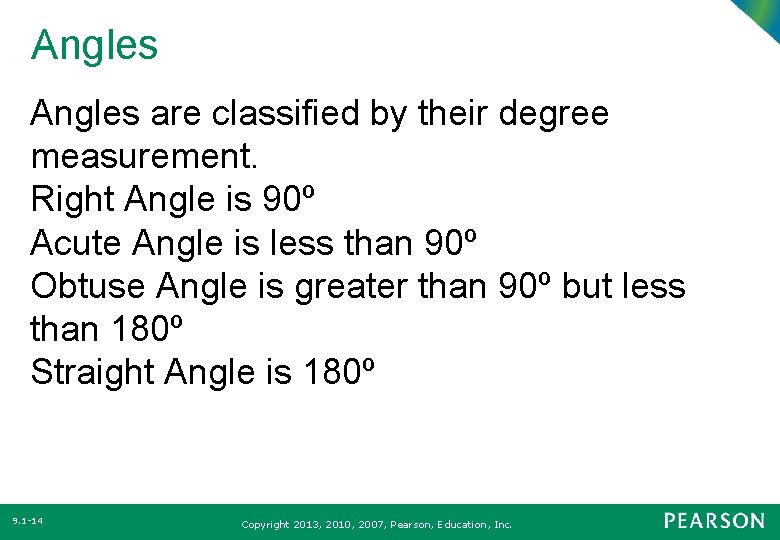 Angles

Angles are classified by their degree measurement.
Right Angle is 90º
Acute Angle is less than 90º
Obtuse Angle is greater than 90º but less than 180º
Straight Angle is 180º

9.1-14

Copyright 2013, 2010, 2007, Pearson, Education, Inc.

PEARSON